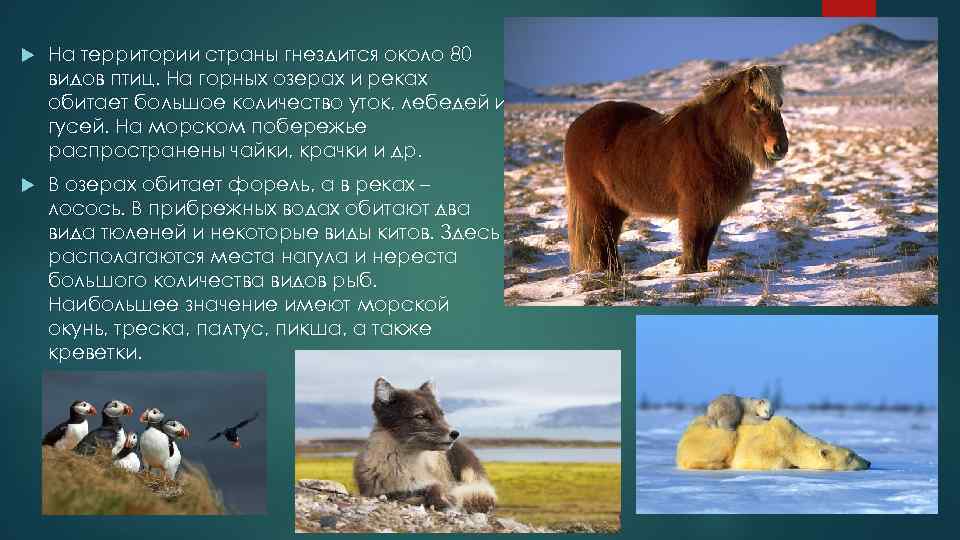 На территории страны гнездится около 80 видов птиц. На горных озерах и реках обитает большое количество уток, лебедей и гусей. На морском побережье распространены чайки, крачки и др.

В озерах обитает форель, а в реках – лосось. В прибрежных водах обитают два вида тюленей и некоторые виды китов. Здесь располагаются места нагула и нереста большого количества видов рыб. Наибольшее значение имеют морской окунь, треска, палтус, пикша, а также креветки.